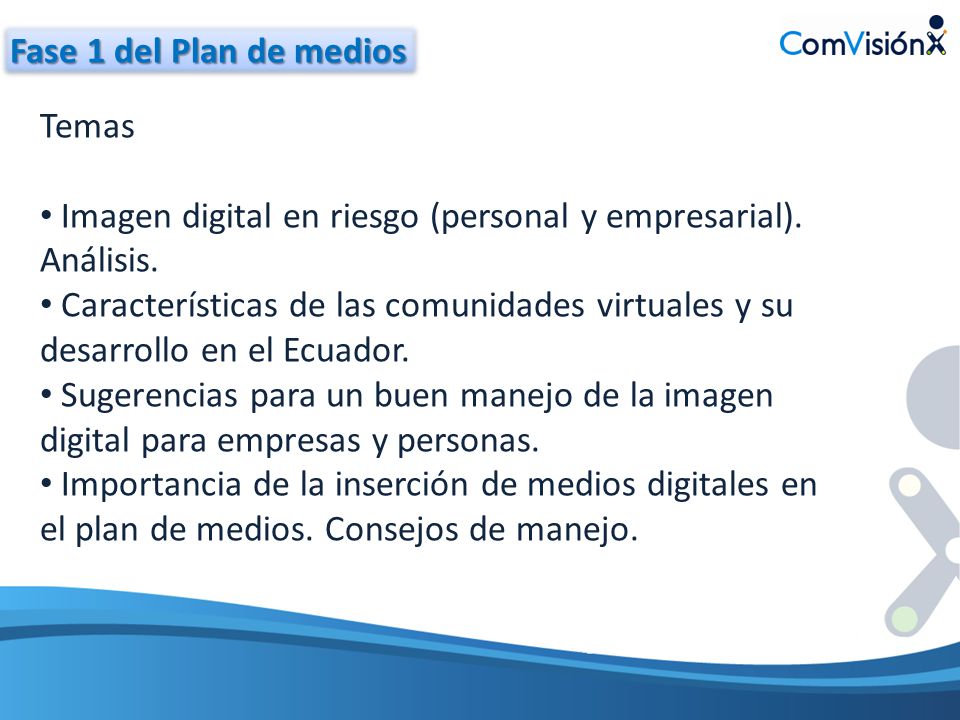 Fase 1 del Plan de medios

ComVisión

Temas

• Imagen digital en riesgo (personal y empresarial). Análisis.
• Características de las comunidades virtuales y su desarrollo en el Ecuador.
• Sugerencias para un buen manejo de la imagen digital para empresas y personas.
• Importancia de la inserción de medios digitales en el plan de medios. Consejos de manejo.